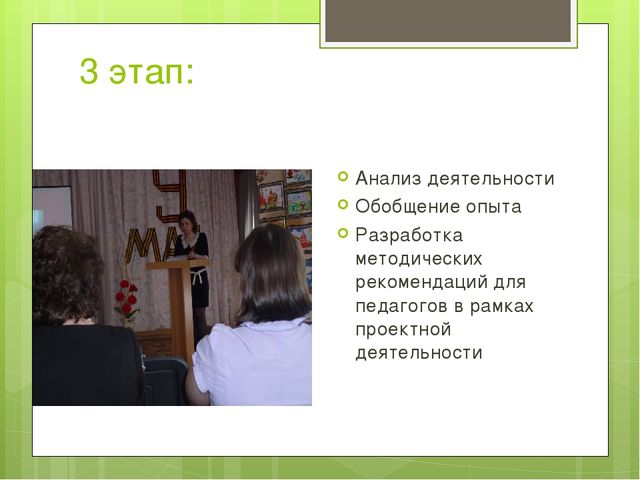 3 этап:

Анализ деятельности
Обобщение опыта
Разработка методических рекомендаций для педагогов в рамках проектной деятельности